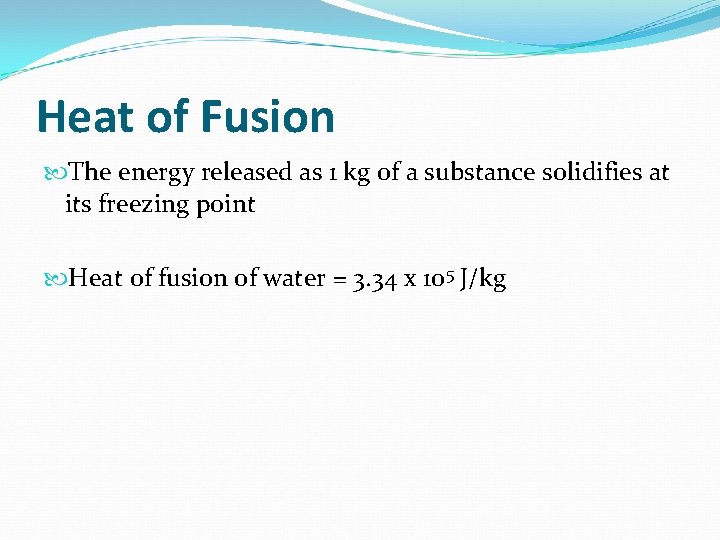 Heat of Fusion

The energy released as 1 kg of a substance solidifies at its freezing point

Heat of fusion of water = $3.34 \times 10^5$ J/kg